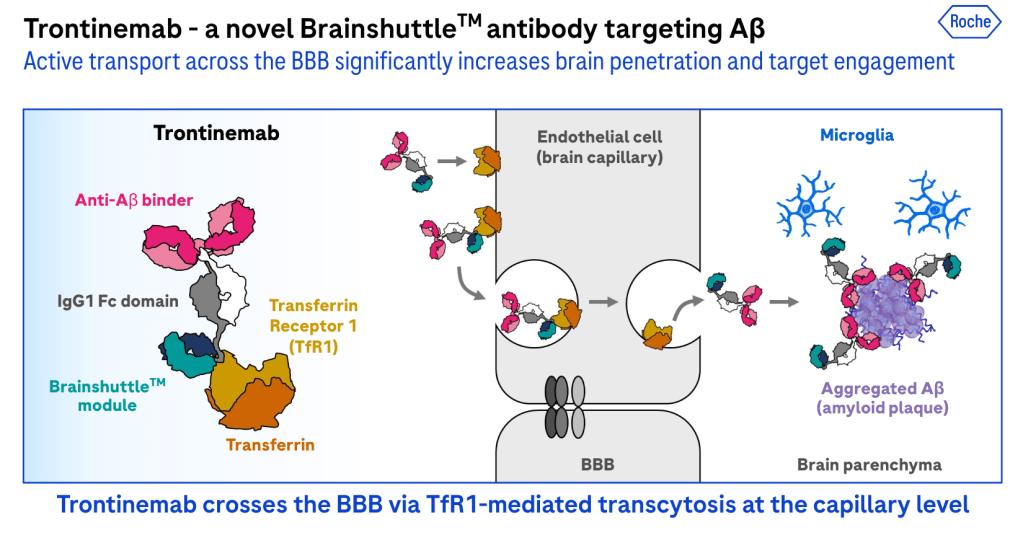 Trontinemab - a novel Brainshuttle$^{TM}$ antibody targeting Aβ

Roche

Active transport across the BBB significantly increases brain penetration and target engagement

Trontinemab

Anti-Aβ binder

IgG1 Fc domain

Transferrin Receptor 1 (TfR1)

Brainshuttle$^{TM}$ module

Transferrin

Endothelial cell (brain capillary)

BBB

Microglia

Aggregated Aβ (amyloid plaque)

Brain parenchyma

Trontinemab crosses the BBB via TfR1-mediated transcytosis at the capillary level